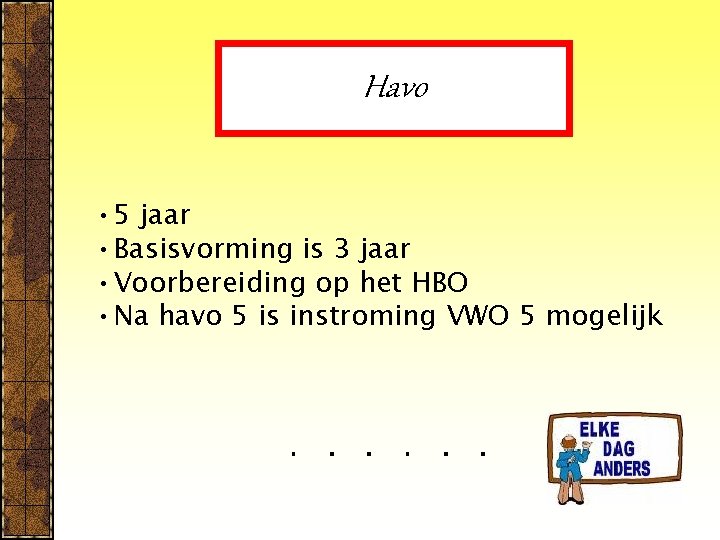 Havo

• 5 jaar
• Basisvorming is 3 jaar
• Voorbereiding op het HBO
• Na havo 5 is instroming VWO 5 mogelijk

. . . . . .

ELKE DAG ANDERS